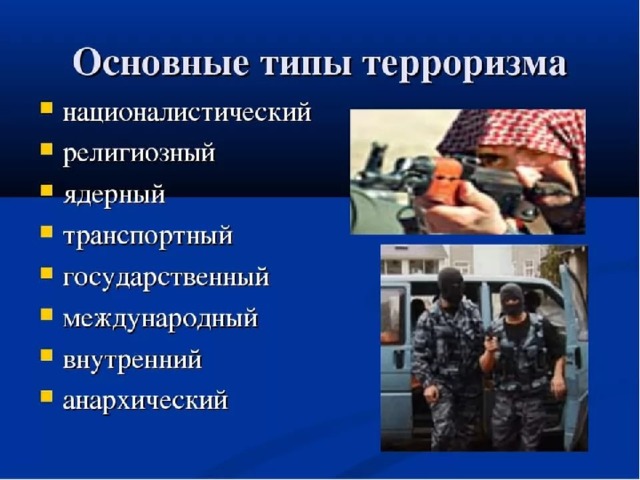 Основные типы терроризма

- националистический
- религиозный
- ядерный
- транспортный
- государственный
- международный
- внутренний
- анархический